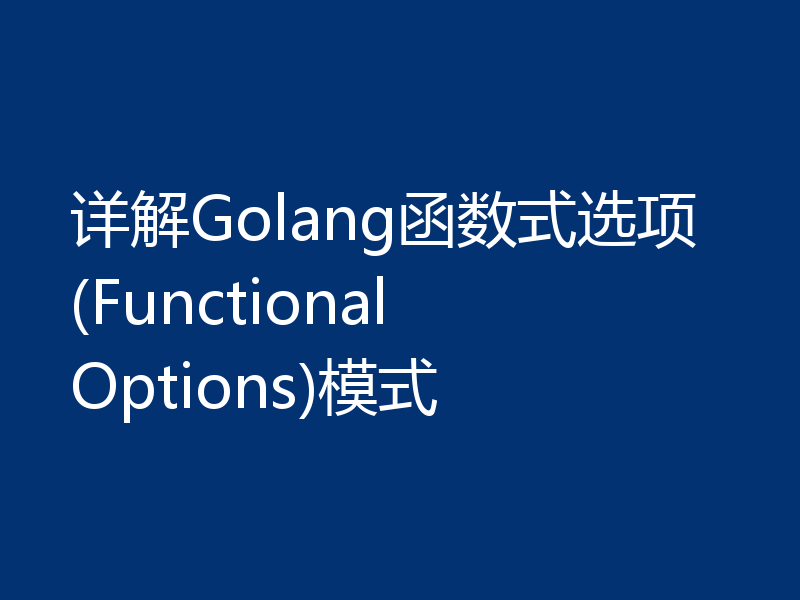 详解Golang函数式选项(Functional Options)模式